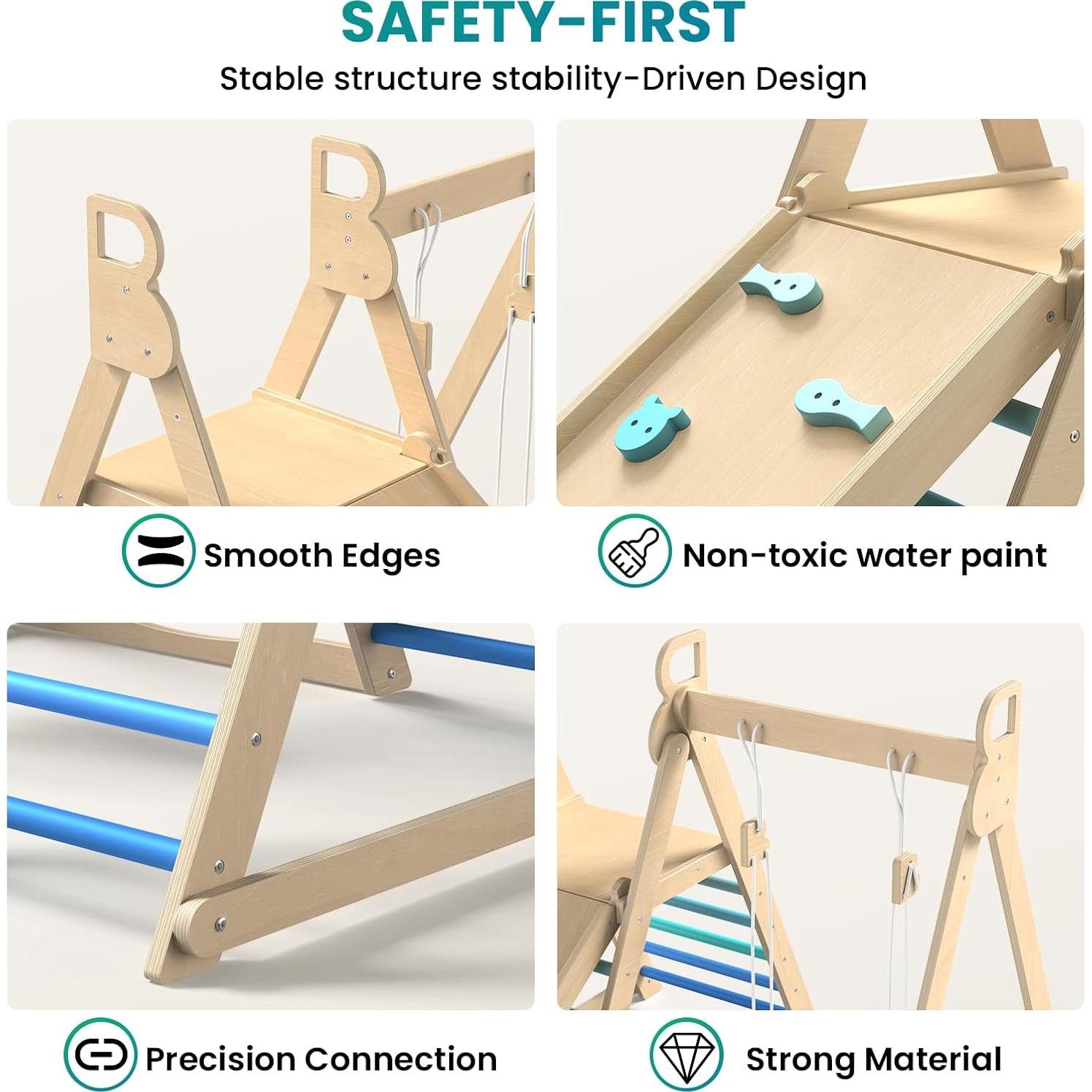 SAFETY-FIRST

Stable structure stability-Driven Design

Smooth Edges

Non-toxic water paint

Precision Connection

Strong Material